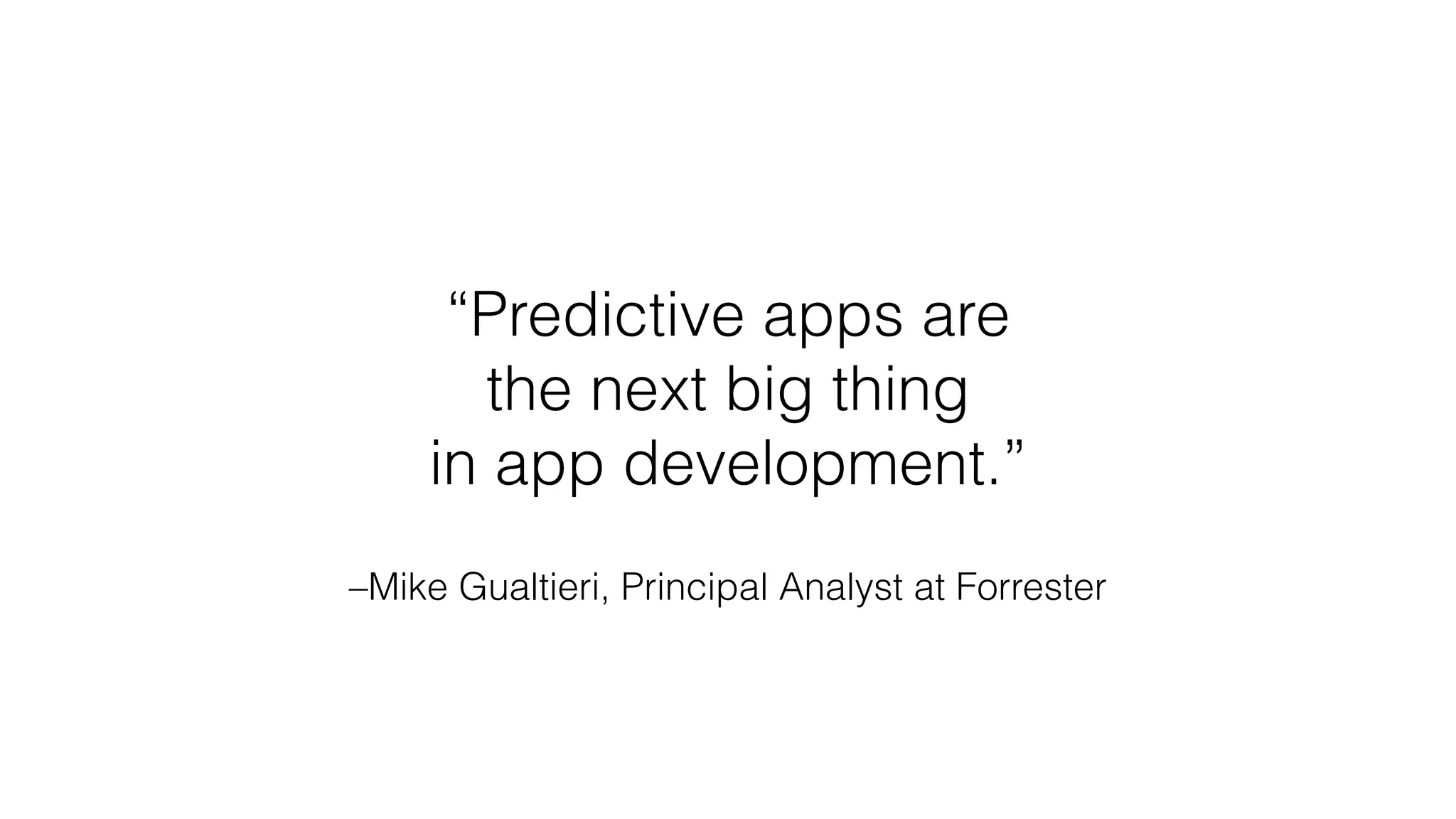 “Predictive apps are the next big thing in app development.”

–Mike Gualtieri, Principal Analyst at Forrester